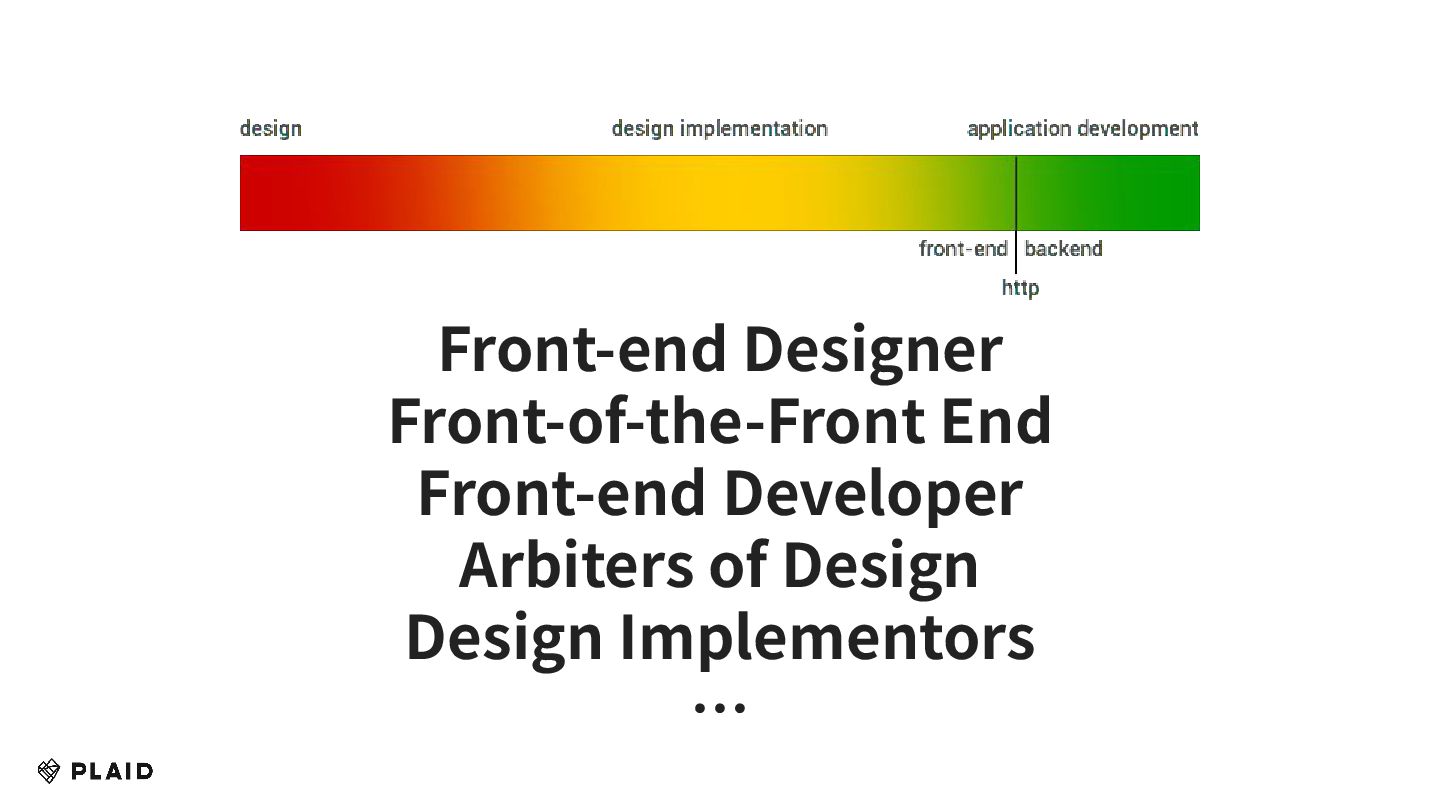 design design implementation application development

front-end backend

http

Front-end Designer
Front-of-the-Front End
Front-end Developer
Arbiters of Design
Design Implementors
...

PLAID